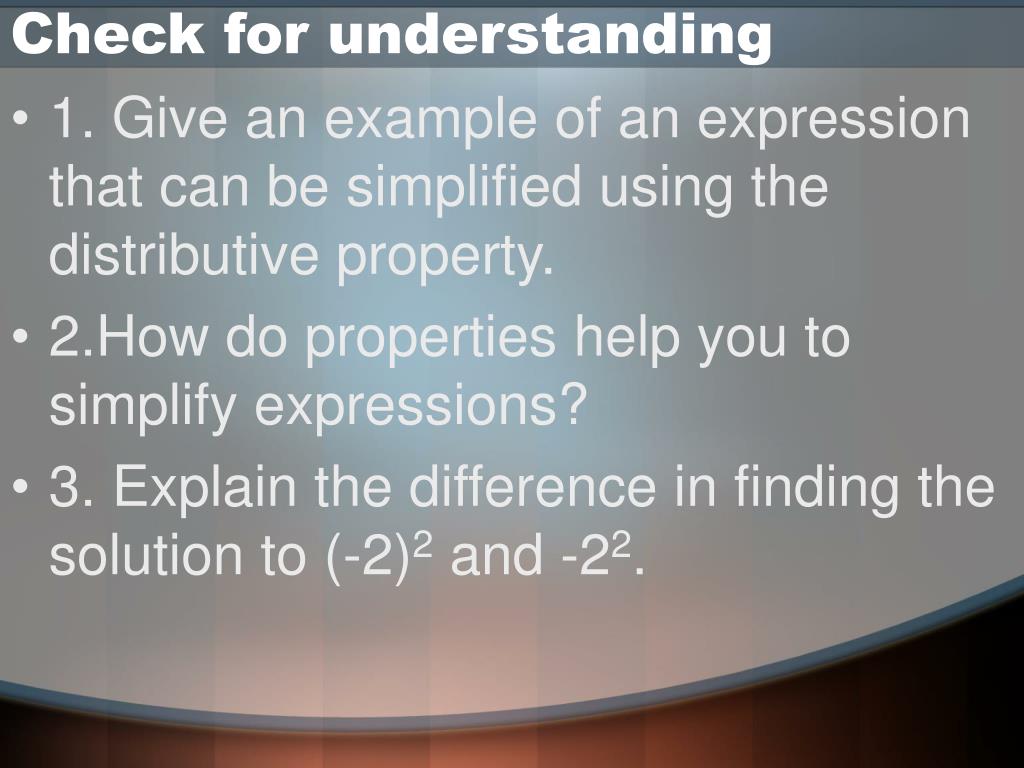 Check for understanding

• 1. Give an example of an expression that can be simplified using the distributive property.

• 2.How do properties help you to simplify expressions?

• 3. Explain the difference in finding the solution to $(-2)^2$ and $-2^2$.